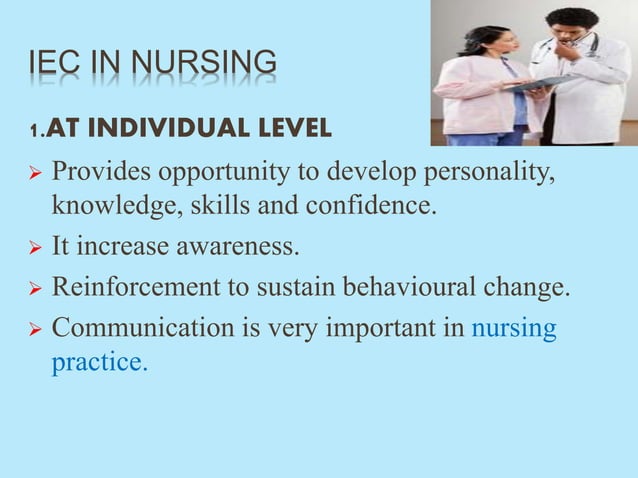 IEC IN NURSING

1.AT INDIVIDUAL LEVEL

➢ Provides opportunity to develop personality, knowledge, skills and confidence.

➢ It increase awareness.

➢ Reinforcement to sustain behavioural change.

➢ Communication is very important in nursing practice.